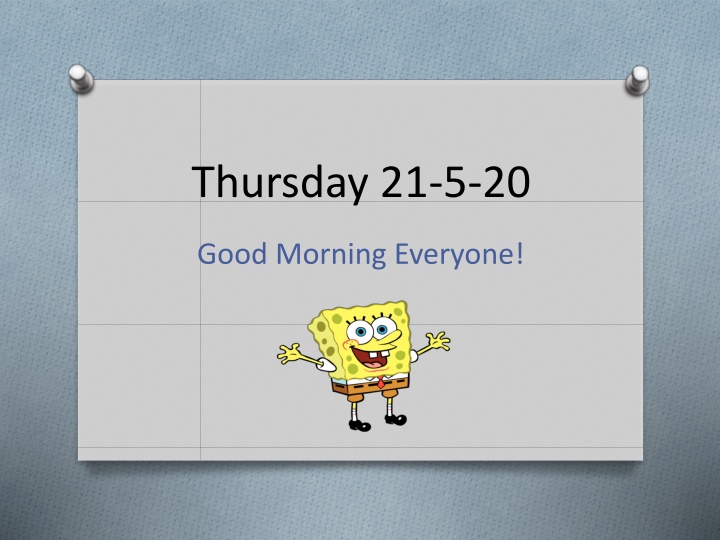 Thursday 21-5-20

Good Morning Everyone!